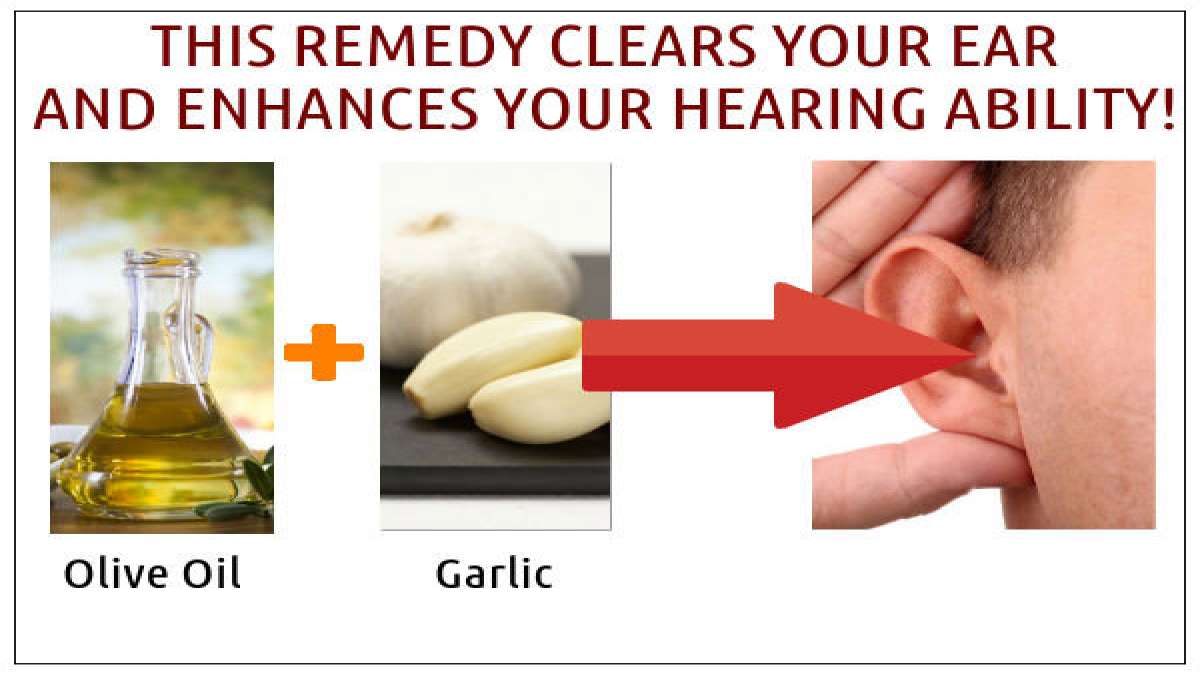 THIS REMEDY CLEARS YOUR EAR AND ENHANCES YOUR HEARING ABILITY!

Olive Oil

Garlic